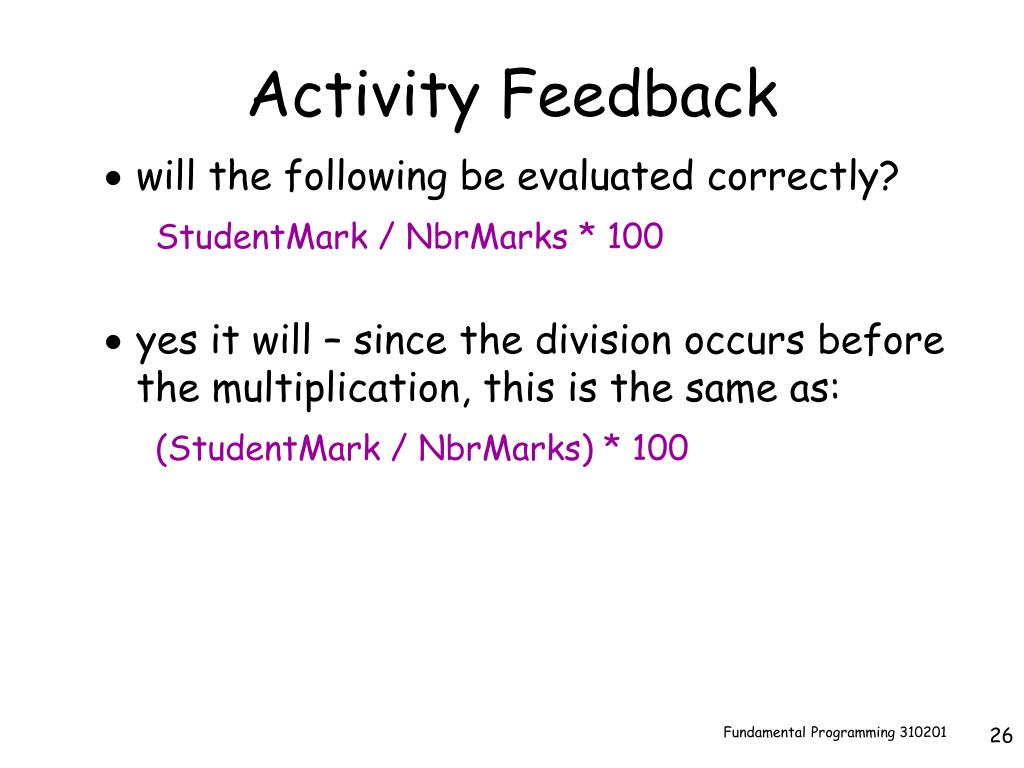 Activity Feedback

• will the following be evaluated correctly?

StudentMark / NbrMarks * 100

• yes it will – since the division occurs before the multiplication, this is the same as:

(StudentMark / NbrMarks) * 100

Fundamental Programming 310201

26